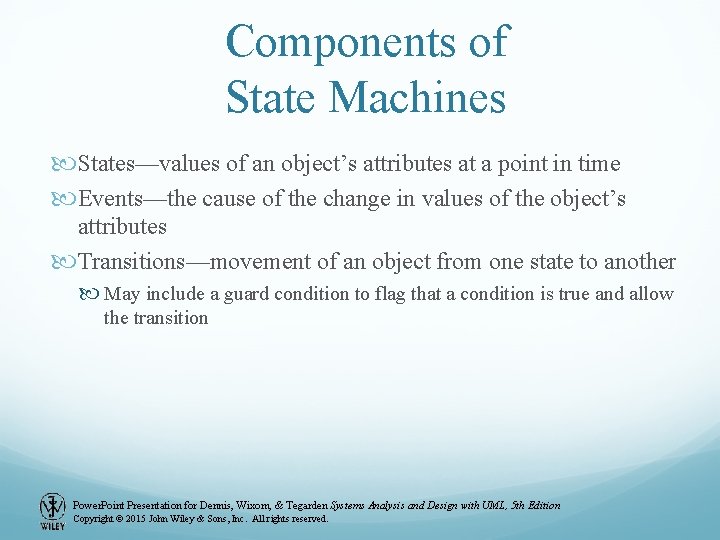 Components of State Machines

States—values of an object's attributes at a point in time

Events—the cause of the change in values of the object's attributes

Transitions—movement of an object from one state to another

May include a guard condition to flag that a condition is true and allow the transition

WILEY

PowerPoint Presentation for Dennis, Wixom, & Tegarden Systems Analysis and Design with UML, 5th Edition
Copyright © 2015 John Wiley & Sons, Inc. All rights reserved.